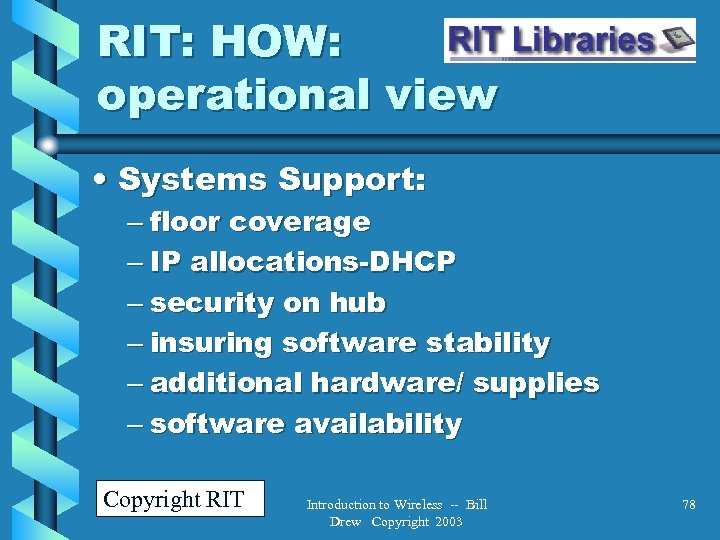 RIT: HOW: operational view

RIT Libraries

• Systems Support:
– floor coverage
– IP allocations-DHCP
– security on hub
– insuring software stability
– additional hardware/ supplies
– software availability

Copyright RIT

Introduction to Wireless -- Bill Drew Copyright 2003

78